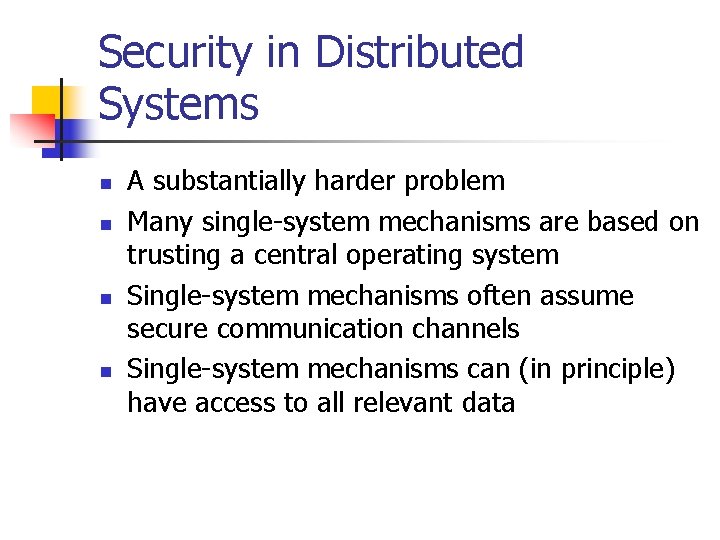 Security in Distributed Systems

- A substantially harder problem
- Many single-system mechanisms are based on trusting a central operating system
- Single-system mechanisms often assume secure communication channels
- Single-system mechanisms can (in principle) have access to all relevant data